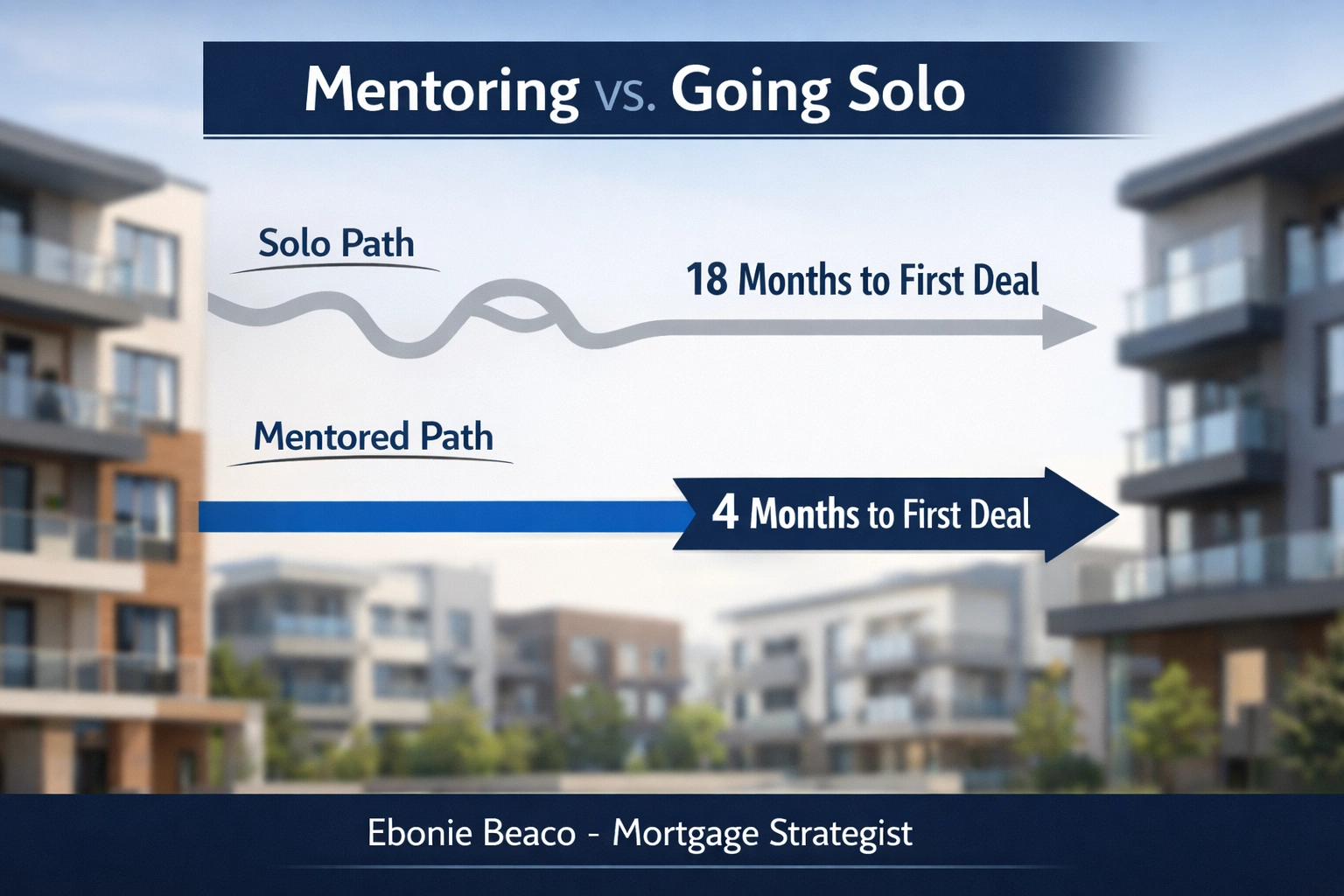 Mentoring vs. Going Solo

Solo Path

18 Months to First Deal

Mentored Path

4 Months to First Deal

Ebonie Beaco - Mortgage Strategist